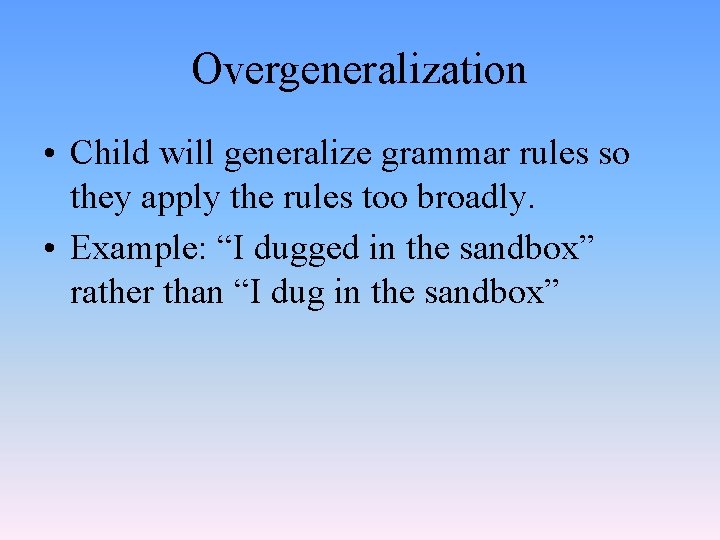 Overgeneralization

• Child will generalize grammar rules so they apply the rules too broadly.

• Example: “I dugged in the sandbox” rather than “I dug in the sandbox”